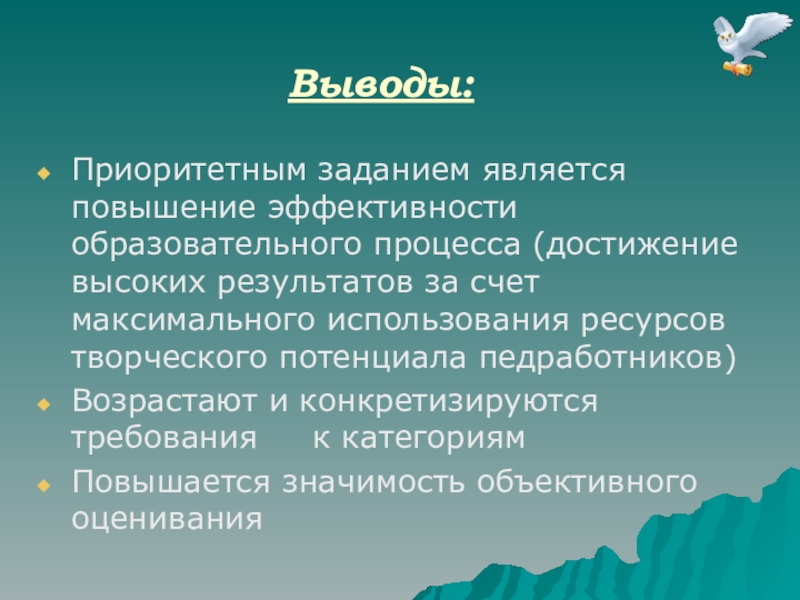 Выводы:

Приоритетным заданием является повышение эффективности образовательного процесса (достижение высоких результатов за счет максимального использования ресурсов творческого потенциала педработников)

Возрастают и конкретизируются требования к категориям

Повышается значимость объективного оценивания